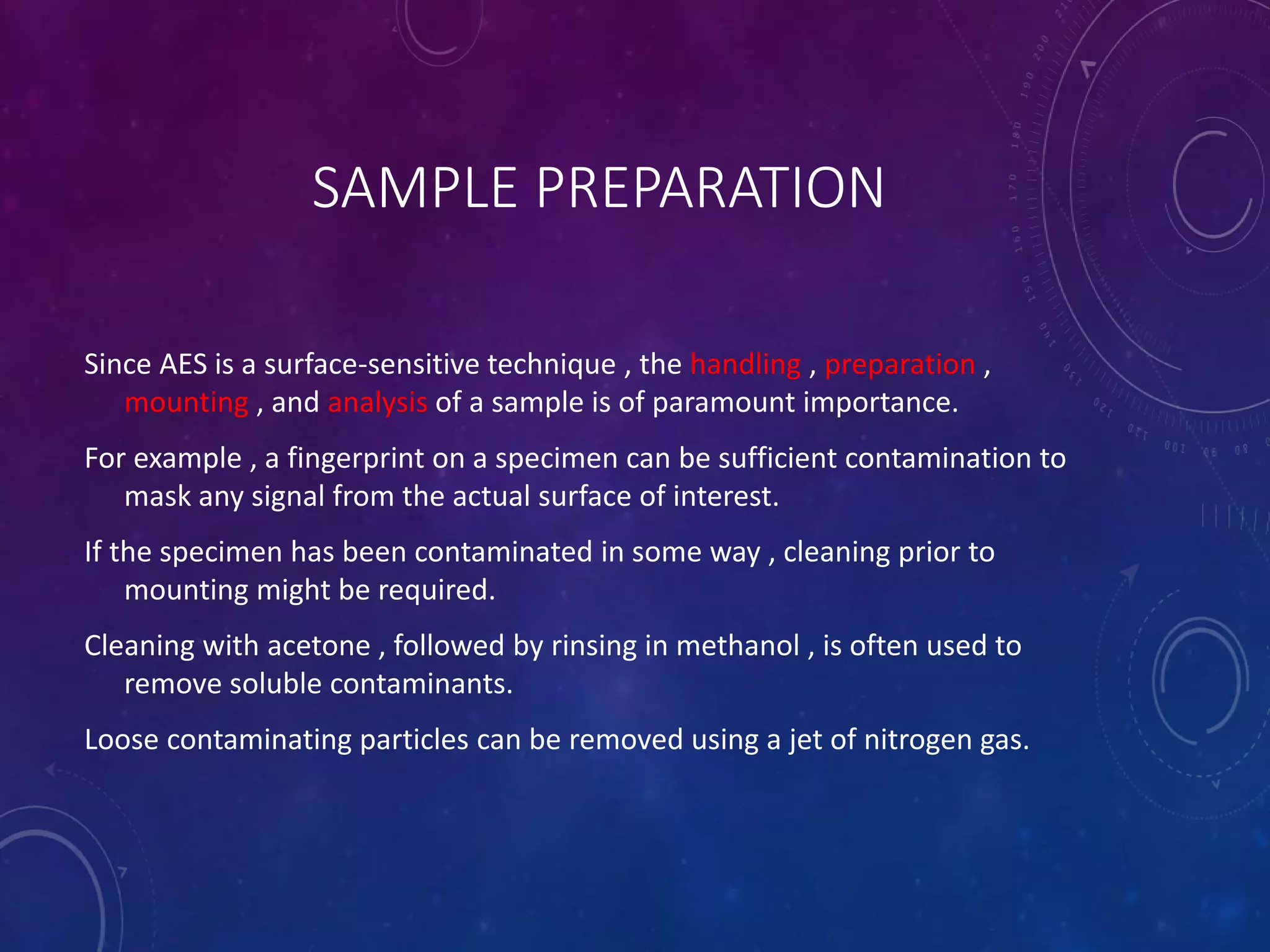 SAMPLE PREPARATION

Since AES is a surface-sensitive technique , the handling , preparation , mounting , and analysis of a sample is of paramount importance.

For example , a fingerprint on a specimen can be sufficient contamination to mask any signal from the actual surface of interest.

If the specimen has been contaminated in some way , cleaning prior to mounting might be required.

Cleaning with acetone , followed by rinsing in methanol , is often used to remove soluble contaminants.

Loose contaminating particles can be removed using a jet of nitrogen gas.